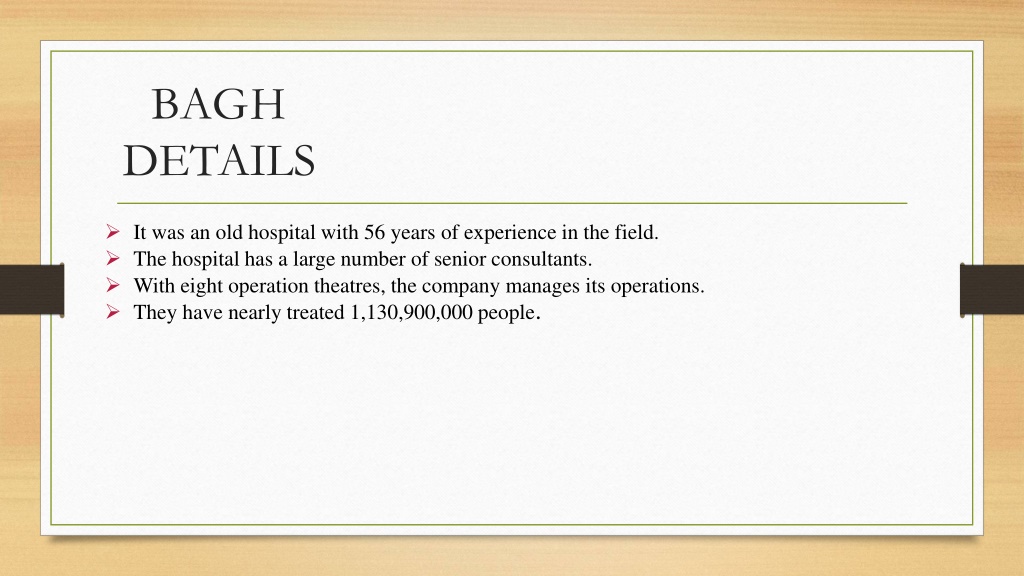 BAGH
DETAILS

➢ It was an old hospital with 56 years of experience in the field.
➢ The hospital has a large number of senior consultants.
➢ With eight operation theatres, the company manages its operations.
➢ They have nearly treated 1,130,900,000 people.